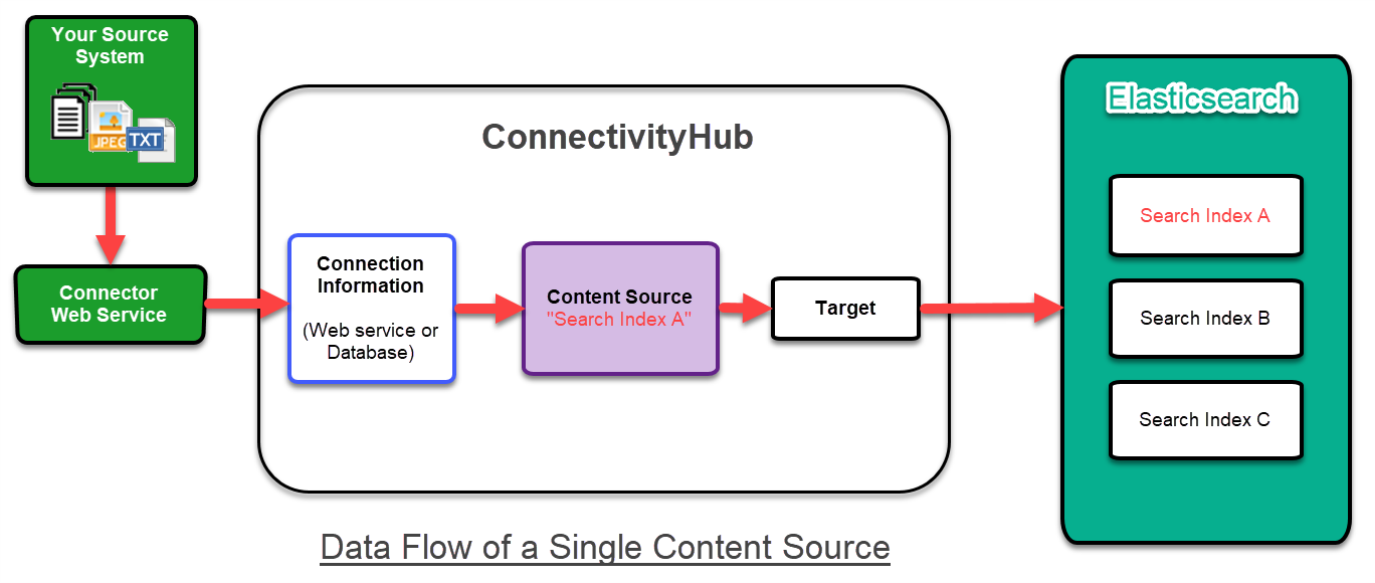 Your Source System

JPEG
TXT

Connector Web Service

ConnectivityHub

Connection Information

(Web service or Database)

Content Source
"Search Index A"

Target

Elasticsearch

Search Index A

Search Index B

Search Index C

Data Flow of a Single Content Source